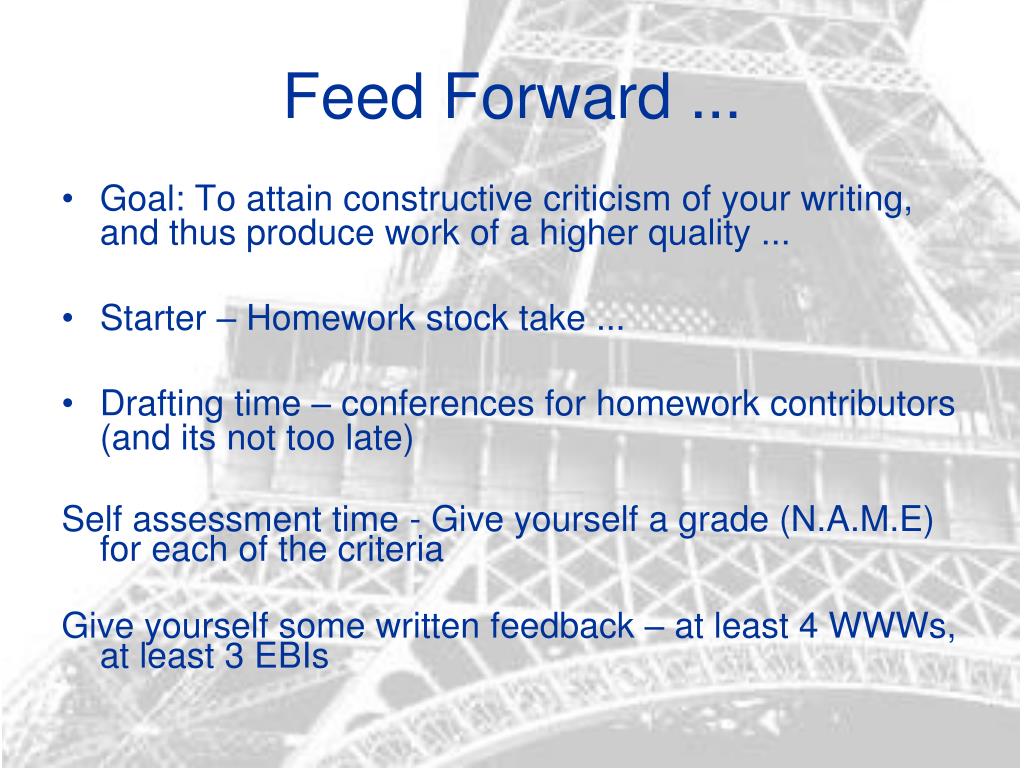 Feed Forward ...

• Goal: To attain constructive criticism of your writing, and thus produce work of a higher quality ...

• Starter – Homework stock take ...

• Drafting time – conferences for homework contributors (and its not too late)

Self assessment time - Give yourself a grade (N.A.M.E) for each of the criteria

Give yourself some written feedback – at least 4 WWWs, at least 3 EBIs